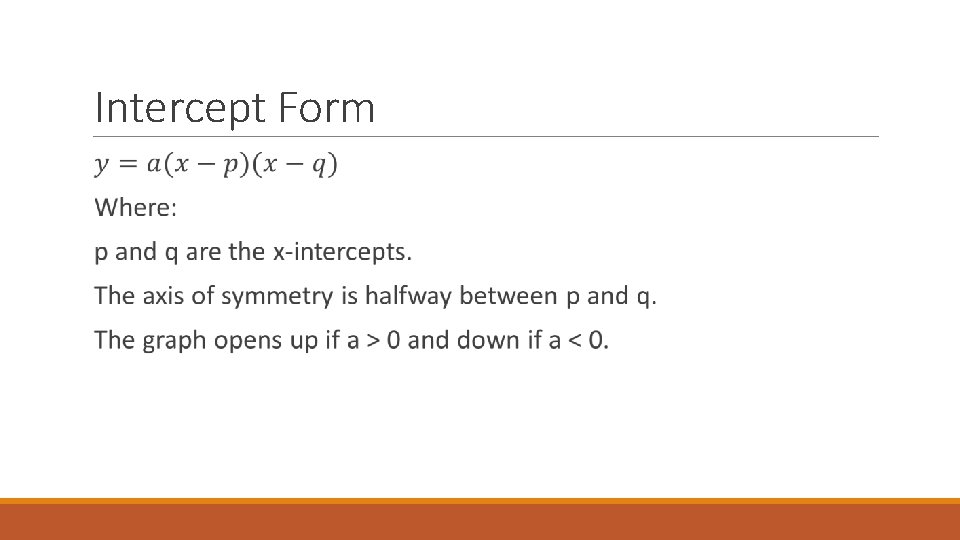 Intercept Form

$y = a(x - p)(x - q)$

Where:

p and q are the x-intercepts.

The axis of symmetry is halfway between p and q.

The graph opens up if a > 0 and down if a < 0.